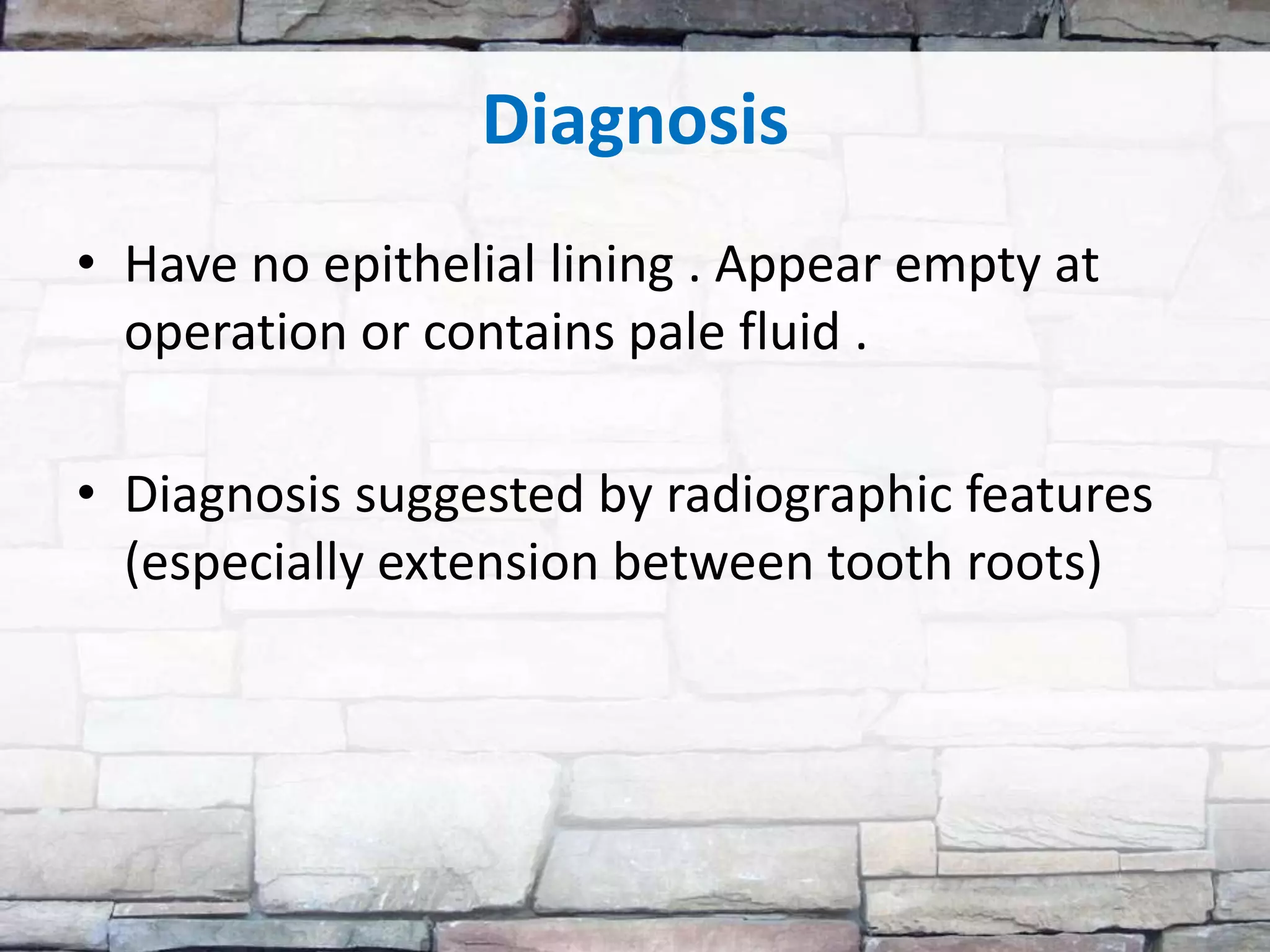 Diagnosis

• Have no epithelial lining . Appear empty at operation or contains pale fluid .

• Diagnosis suggested by radiographic features (especially extension between tooth roots)